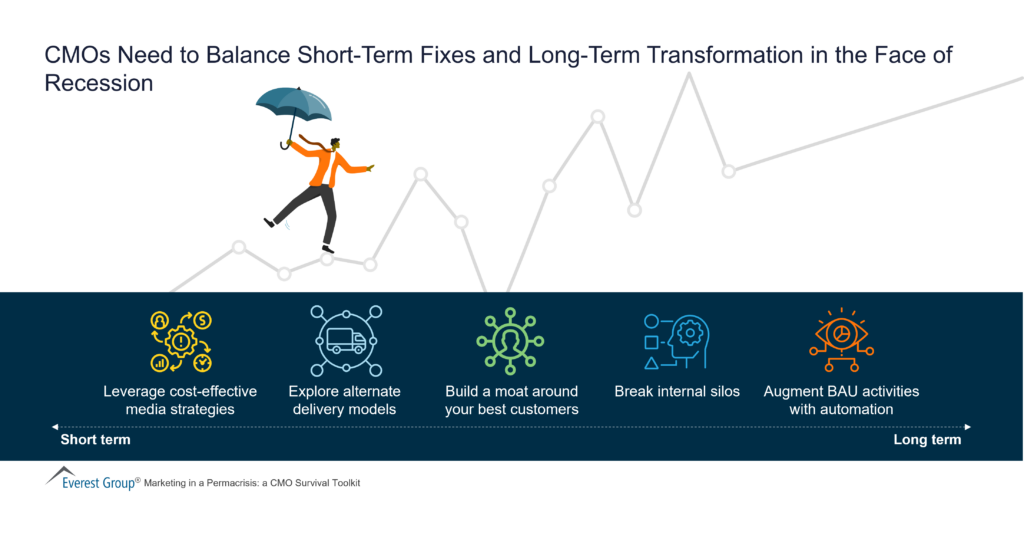 CMOs Need to Balance Short-Term Fixes and Long-Term Transformation in the Face of Recession

Leverage cost-effective media strategies

Explore alternate delivery models

Build a moat around your best customers

Break internal silos

Augment BAU activities with automation

Short term

Long term

Everest Group® Marketing in a Permacrisis: a CMO Survival Toolkit